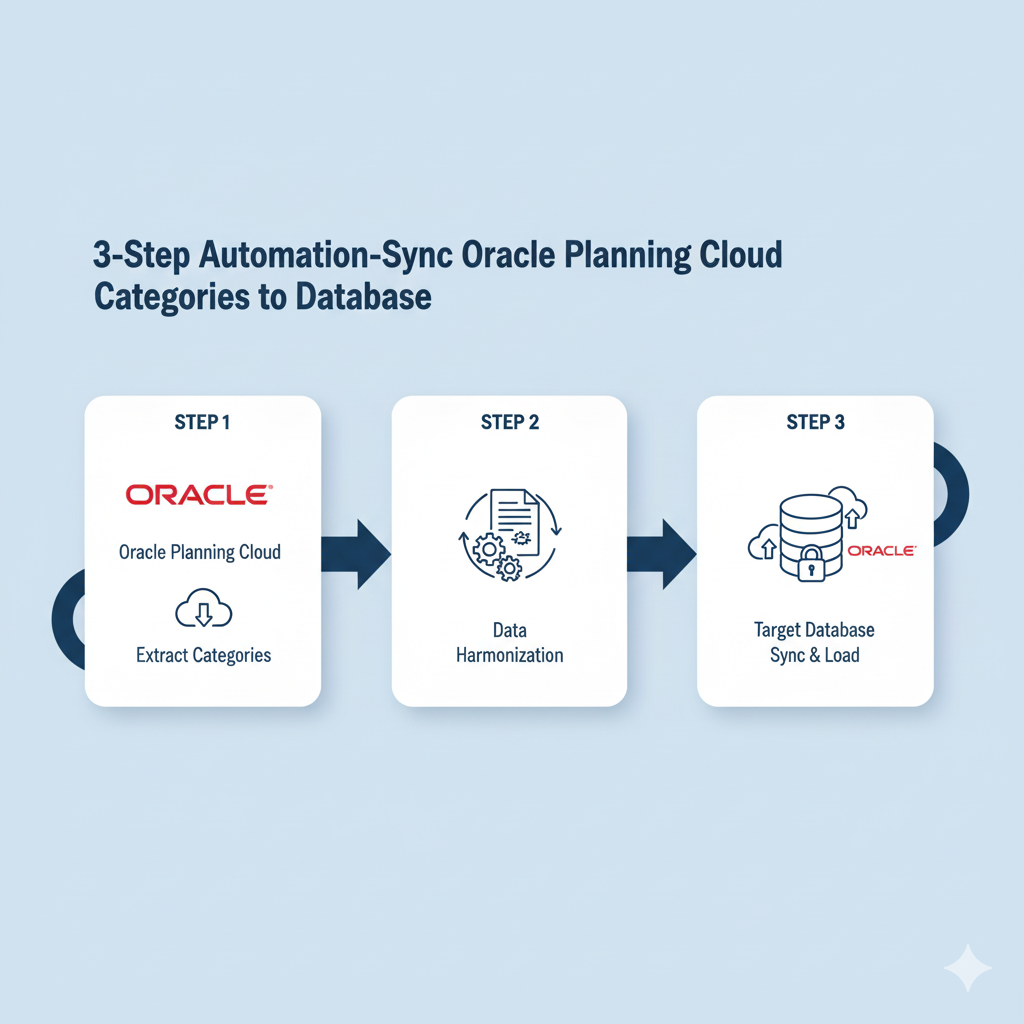 3-Step Automation-Sync Oracle Planning Cloud Categories to Database

STEP 1

ORACLE

Oracle Planning Cloud

Extract Categories

STEP 2

Data Harmonization

STEP 3

ORACLE

Target Database Sync & Load